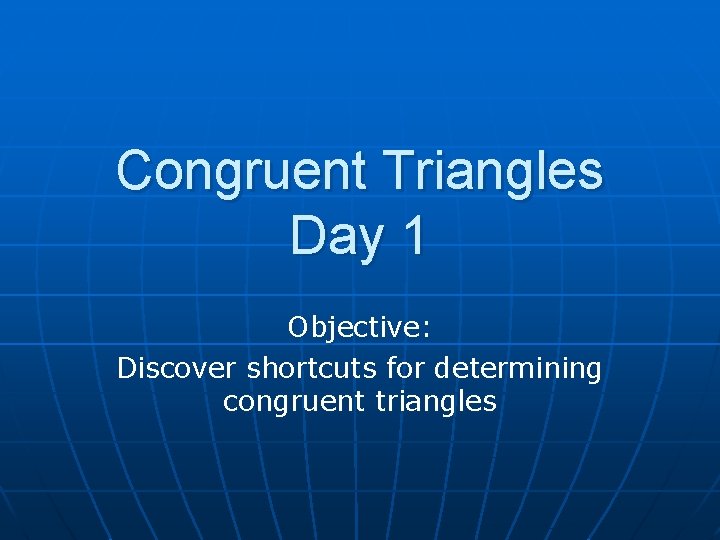 Congruent Triangles
Day 1

Objective:
Discover shortcuts for determining congruent triangles